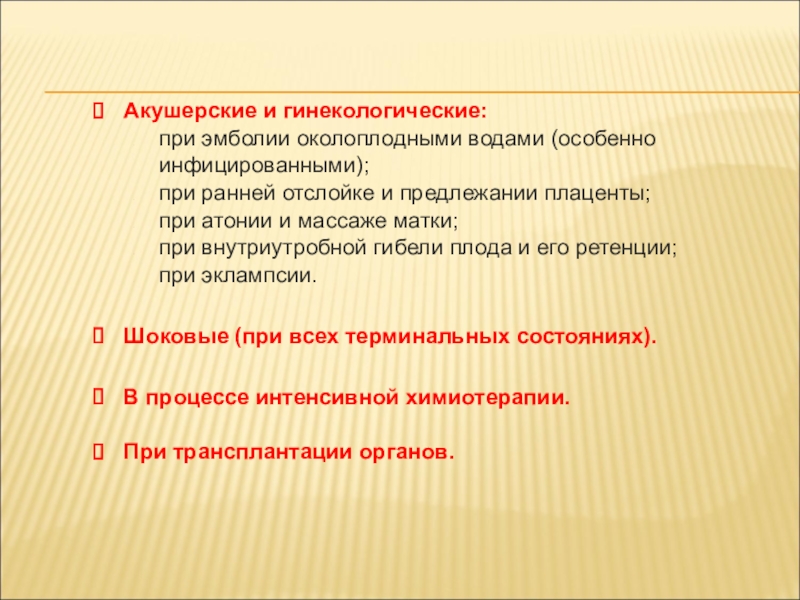 Акушерские и гинекологические:
при эмболии околоплодными водами (особенно инфицированными);
при ранней отслойке и предлежании плаценты;
при атонии и массаже матки;
при внутриутробной гибели плода и его ретенции;
при эклампсии.

Шоковые (при всех терминальных состояниях).

В процессе интенсивной химиотерапии.

При трансплантации органов.